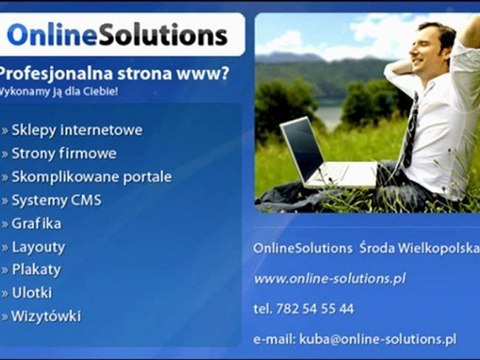 OnlineSolutions

Profesjonalna strona www?
Wykonamy ją dla Ciebie!

» Sklepy internetowe
» Strony firmowe
» Skomplikowane portale
» Systemy CMS
» Grafika
» Layouty
» Plakaty
» Ulotki
» Wizytówki

OnlineSolutions Środa Wielkopolska

www.online-solutions.pl

tel. 782 54 55 44

e-mail: kuba@online-solutions.pl